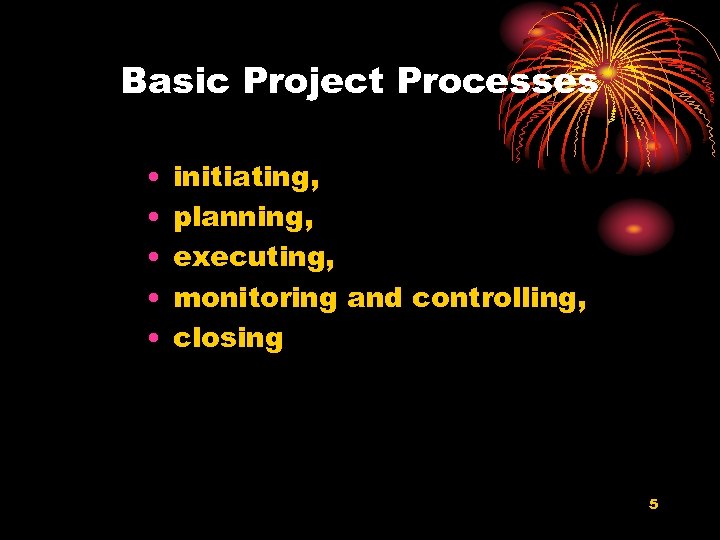 Basic Project Processes

• initiating,
• planning,
• executing,
• monitoring and controlling,
• closing

5